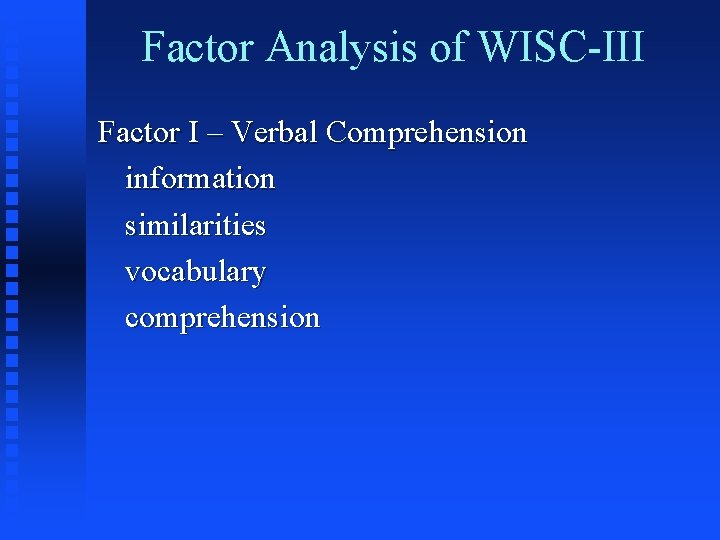 Factor Analysis of WISC-III

Factor I – Verbal Comprehension
information
similarities
vocabulary
comprehension